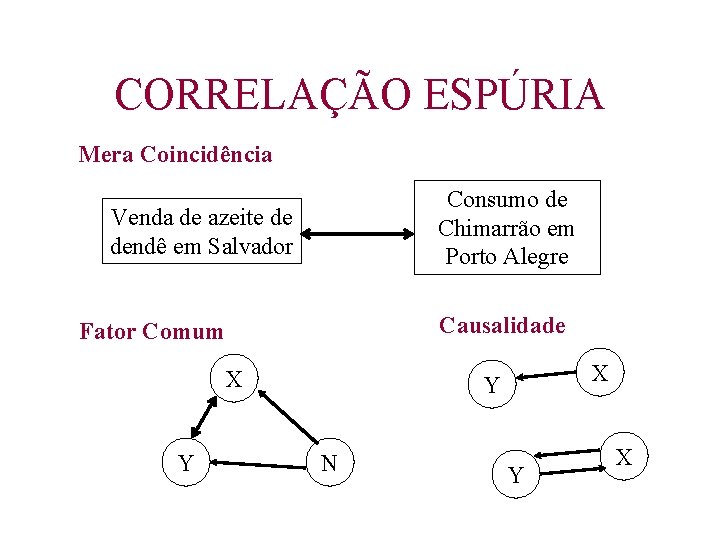 CORRELAÇÃO ESPÚRIA

Mera Coincidência

Venda de azeite de dendê em Salvador

Consumo de Chimarrão em Porto Alegre

Fator Comum

X

Y

N

Causalidade

Y

X

Y

X